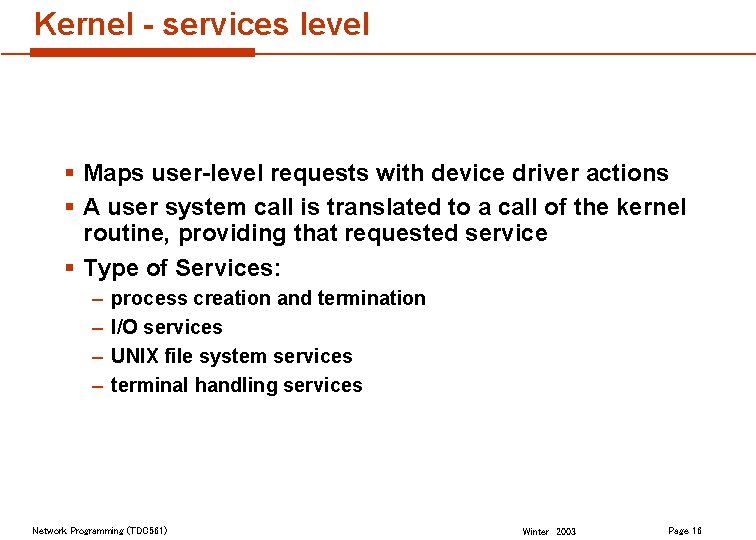 Kernel - services level

▪ Maps user-level requests with device driver actions
▪ A user system call is translated to a call of the kernel routine, providing that requested service
▪ Type of Services:
– process creation and termination
– I/O services
– UNIX file system services
– terminal handling services

Network Programming (TDC561)

Winter 2003

Page 16